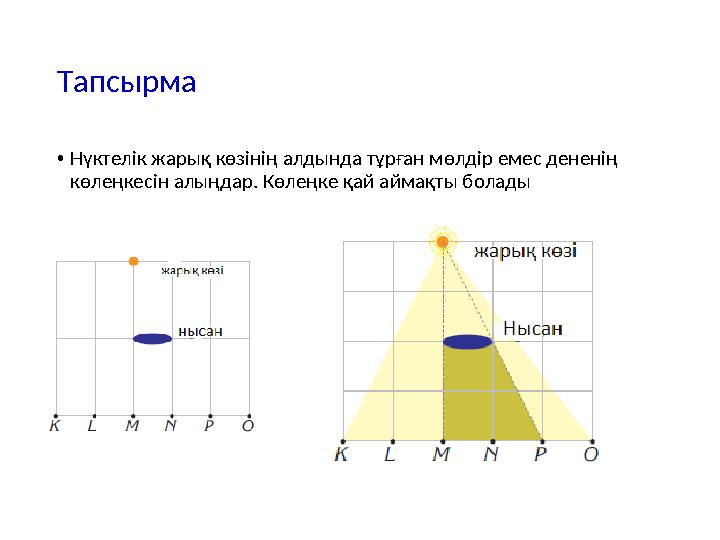 Тапсырма

• Нүктелік жарық көзінің алдында тұрған мөлдір емес дененің көлеңкесін алыңдар. Көлеңке қай аймақты болады

жарық көзі

нысан

K L M N P O

жарық көзі

Нысан

K L M N P O